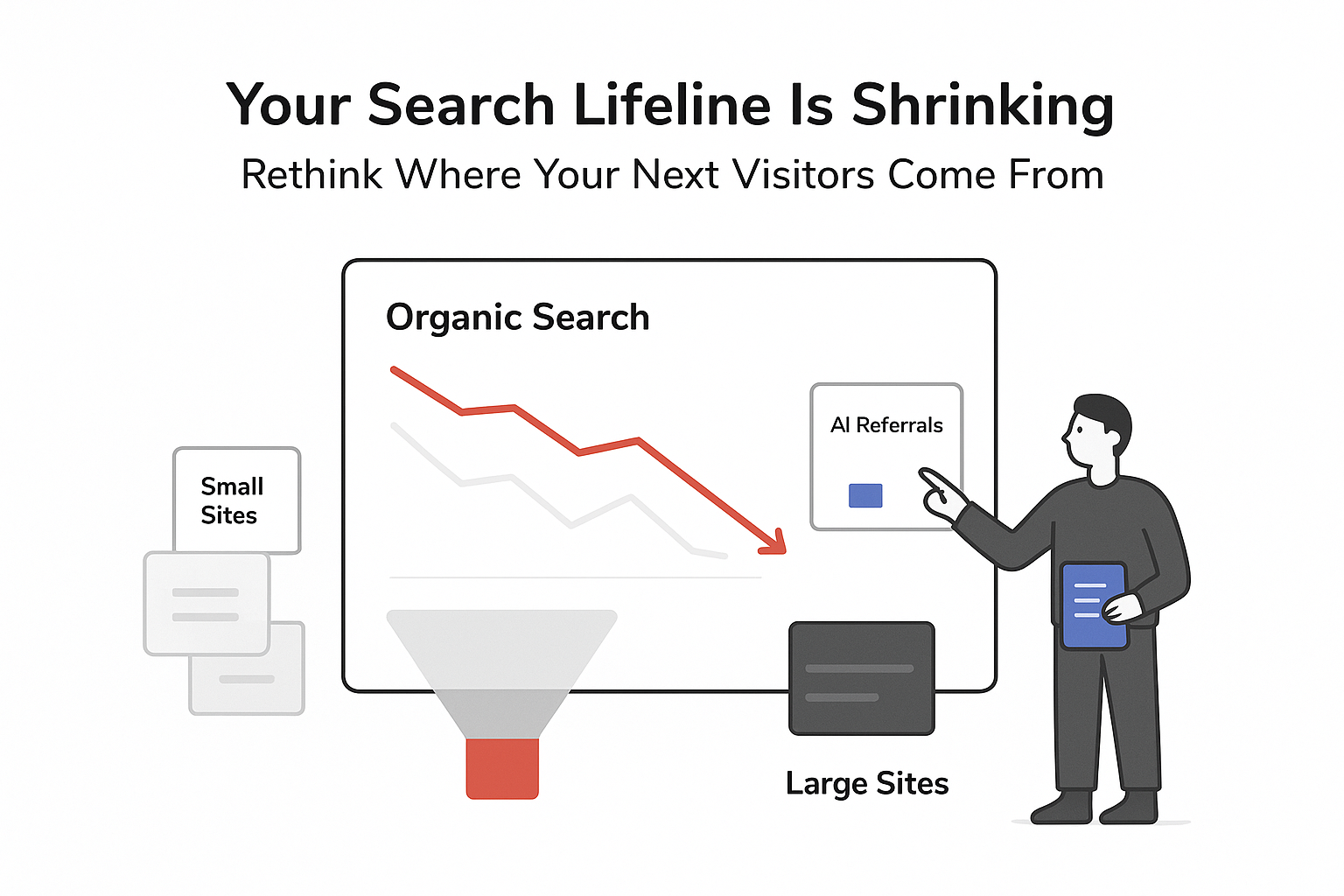 Your Search Lifeline Is Shrinking

Rethink Where Your Next Visitors Come From

Organic Search

AI Referrals

Small Sites

Large Sites